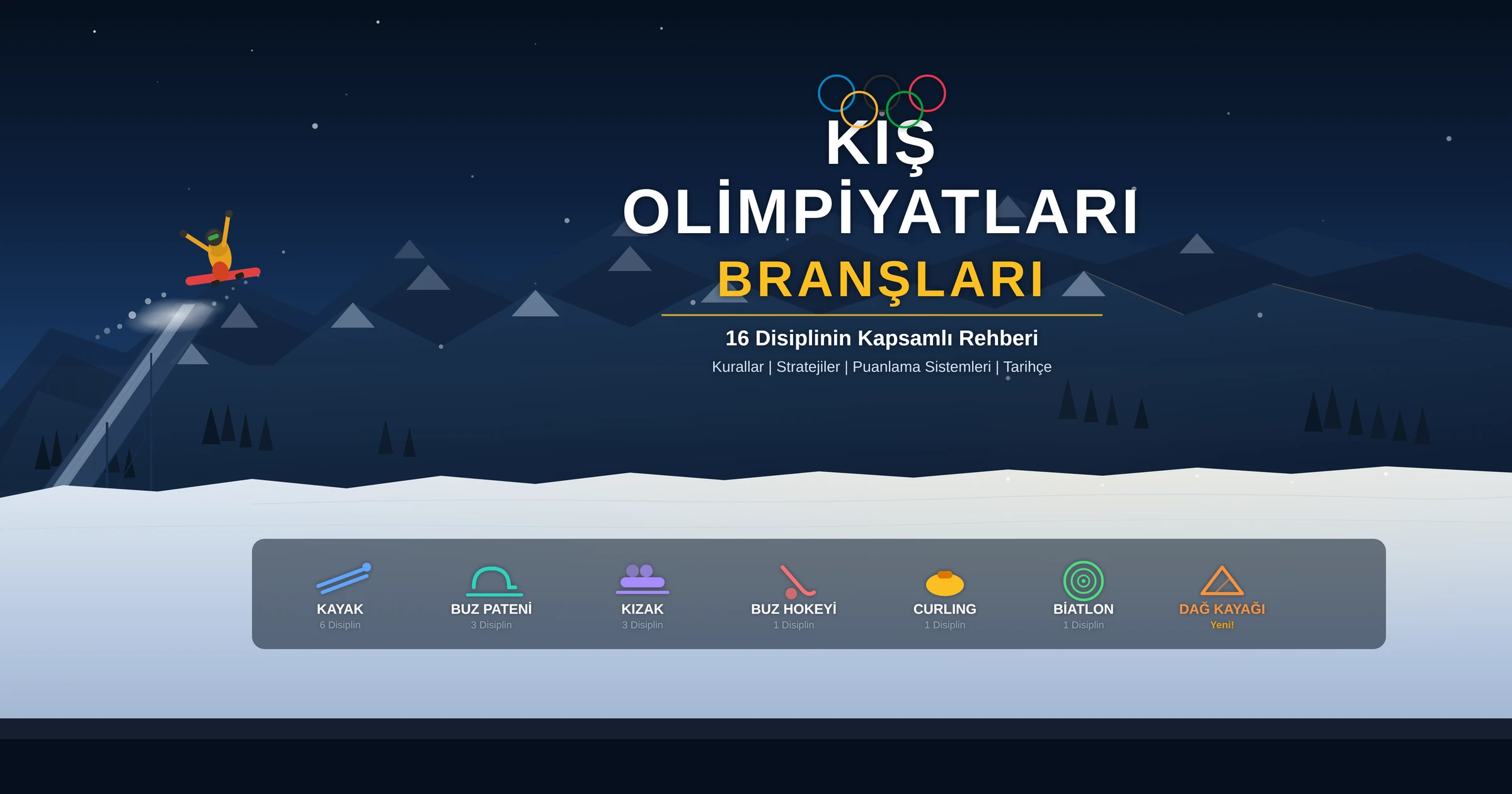 KIŞ OLİMPİYATLARI
BRANŞLARI

16 Disiplinin Kapsamlı Rehberi

Kurallar | Stratejiler | Puanlama Sistemleri | Tarihçe

KAYAK
6 Disiplin

BUZ PATENİ
3 Disiplin

KIZAK
3 Disiplin

BUZ HOKEYİ
1 Disiplin

CURLING
1 Disiplin

BİATLON
1 Disiplin

DAĞ KAYAĞI
Yeni!